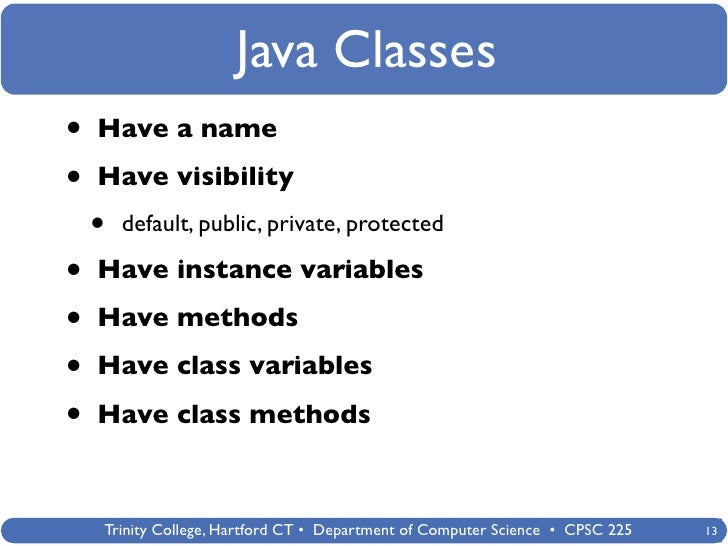 Java Classes

• Have a name

• Have visibility

• default, public, private, protected

• Have instance variables

• Have methods

• Have class variables

• Have class methods

Trinity College, Hartford CT • Department of Computer Science • CPSC 225

13